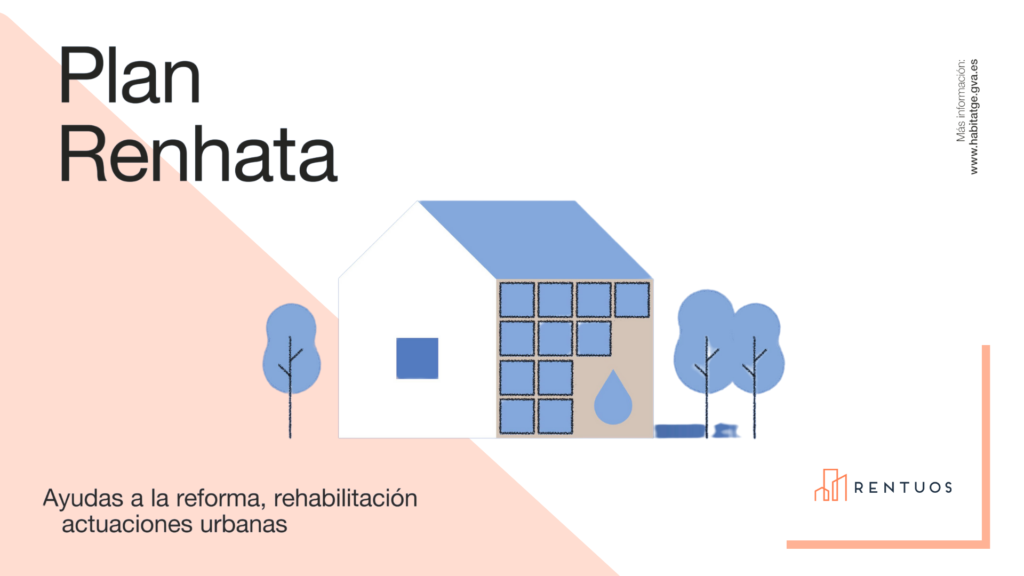 Plan Renhata

Más información:
www.habitatge.gva.es

Ayudas a la reforma, rehabilitación actuaciones urbanas

RENTUOS